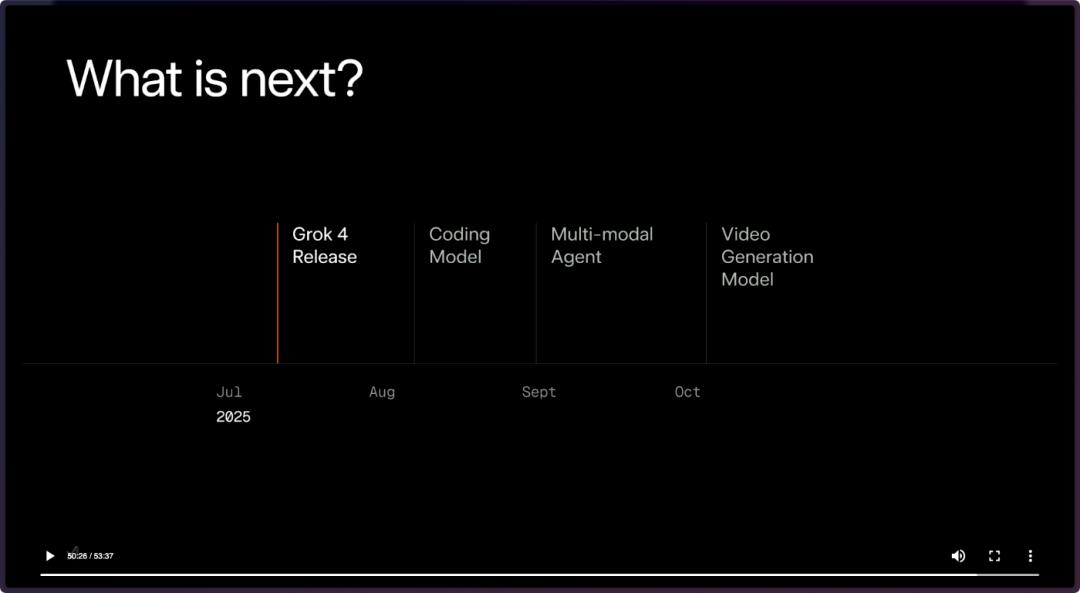 What is next?

Grok 4 Release

Coding Model

Multi-modal Agent

Video Generation Model

Jul 2025

Aug

Sept

Oct

50:26 / 53:37